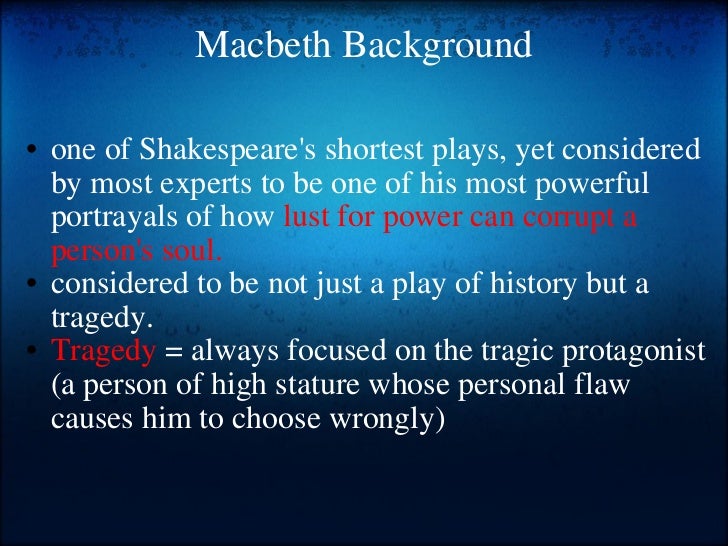 Macbeth Background

• one of Shakespeare's shortest plays, yet considered by most experts to be one of his most powerful portrayals of how lust for power can corrupt a person's soul.
• considered to be not just a play of history but a tragedy.
• Tragedy = always focused on the tragic protagonist (a person of high stature whose personal flaw causes him to choose wrongly)